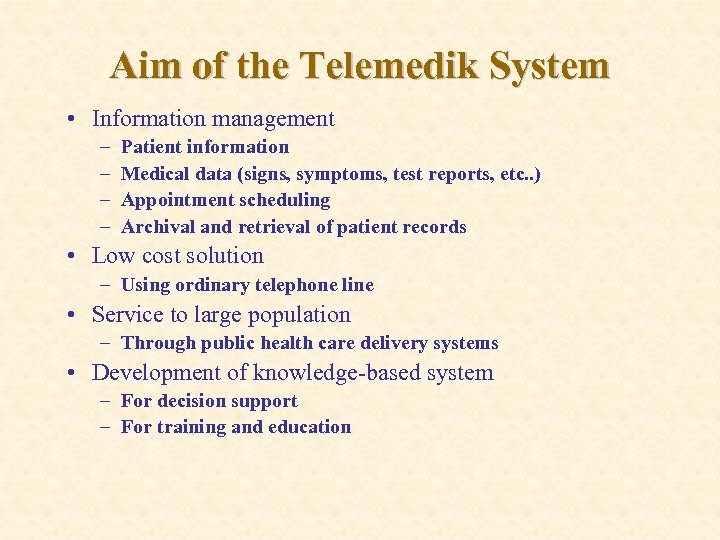 Aim of the Telemedik System

• Information management
– Patient information
– Medical data (signs, symptoms, test reports, etc..)
– Appointment scheduling
– Archival and retrieval of patient records
• Low cost solution
– Using ordinary telephone line
• Service to large population
– Through public health care delivery systems
• Development of knowledge-based system
– For decision support
– For training and education